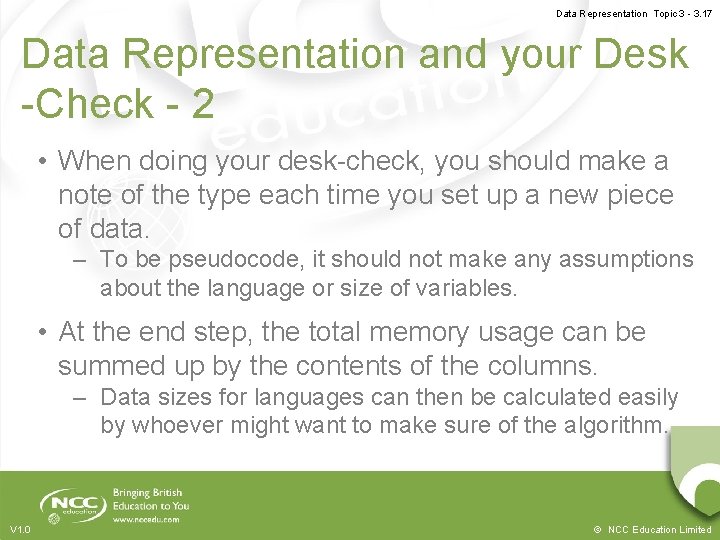 Data Representation Topic 3 - 3.17

Data Representation and your Desk -Check - 2

• When doing your desk-check, you should make a note of the type each time you set up a new piece of data.
– To be pseudocode, it should not make any assumptions about the language or size of variables.

• At the end step, the total memory usage can be summed up by the contents of the columns.
– Data sizes for languages can then be calculated easily by whoever might want to make sure of the algorithm.

NCC education
Bringing British Education to You
www.nccedu.com

V1.0

© NCC Education Limited